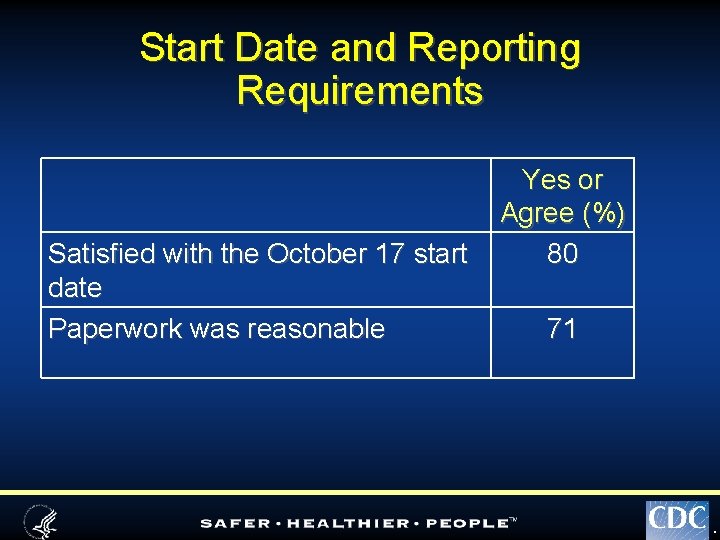 Start Date and Reporting Requirements

| | Yes or Agree (%) |
|---|---|
| Satisfied with the October 17 start date | 80 |
| Paperwork was reasonable | 71 |

SAFER · HEALTHIER · PEOPLE™

CDC